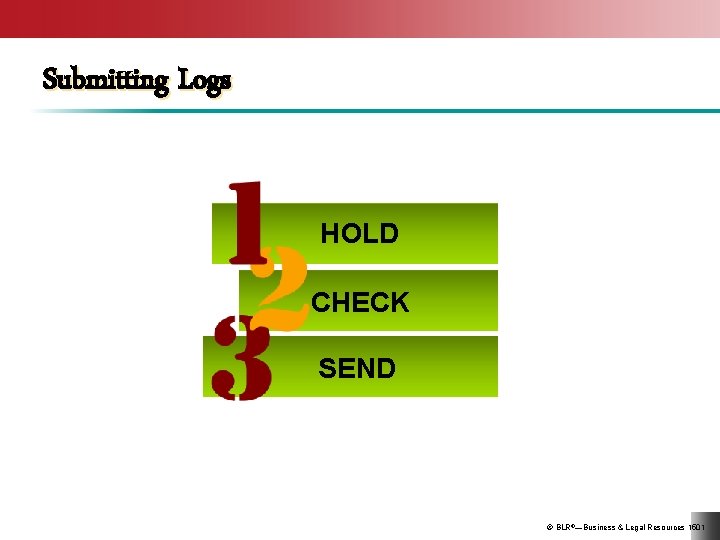 Submitting Logs

1 HOLD

2 CHECK

3 SEND

© BLR®—Business & Legal Resources 1601